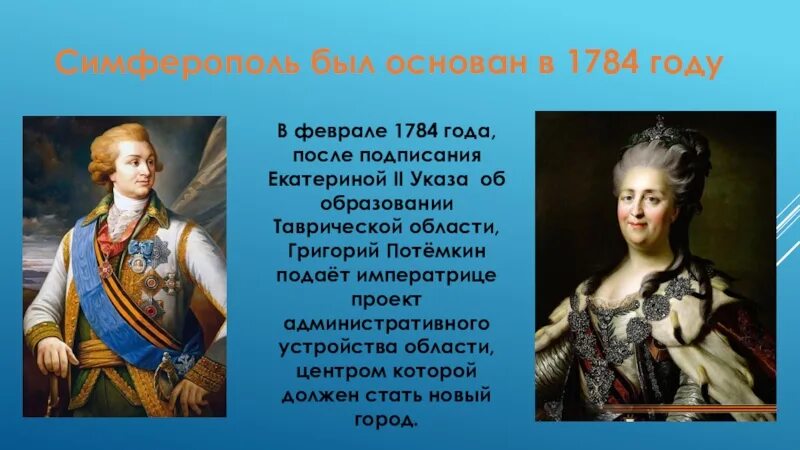 Симферополь был основан в 1784 году

В феврале 1784 года, после подписания Екатериной II Указа об образовании Таврической области, Григорий Потёмкин подаёт императрице проект административного устройства области, центром которой должен стать новый город.